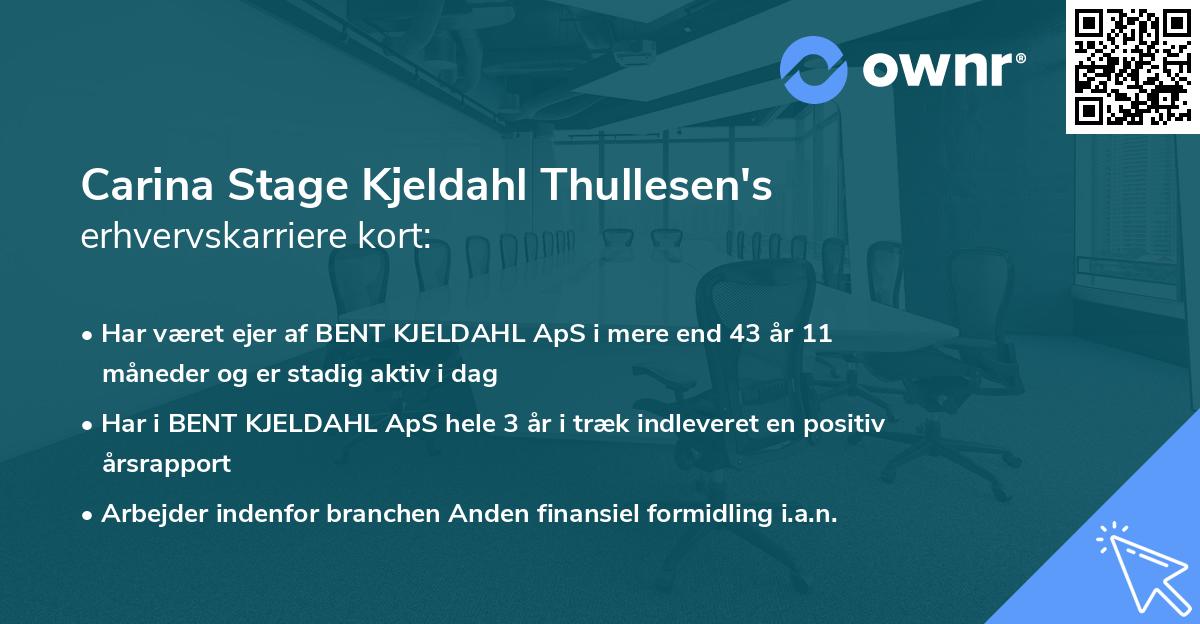 ownr®

Carina Stage Kjeldahl Thullesen's erhvervskarriere kort:

• Har været ejer af BENT KJELDAHL ApS i mere end 43 år 11 måneder og er stadig aktiv i dag

• Har i BENT KJELDAHL ApS hele 3 år i træk indleveret en positiv årsrapport

• Arbejder indenfor branchen Anden finansiel formidling i.a.n.